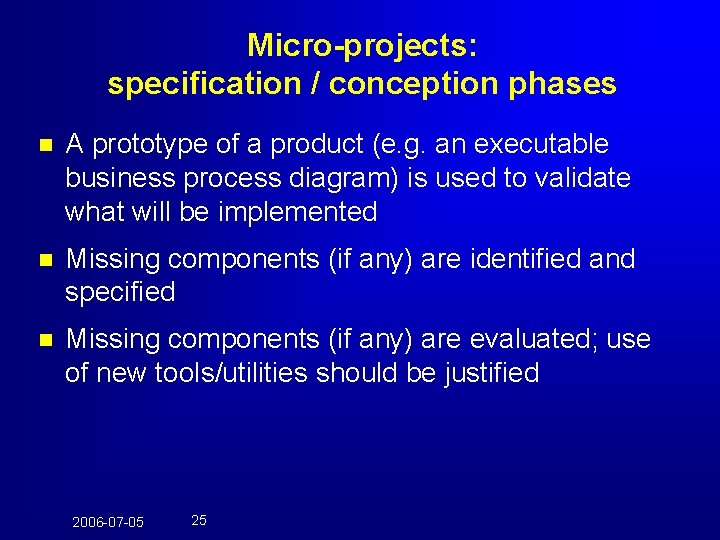 Micro-projects:
specification / conception phases

- A prototype of a product (e.g. an executable business process diagram) is used to validate what will be implemented
- Missing components (if any) are identified and specified
- Missing components (if any) are evaluated; use of new tools/utilities should be justified

2006-07-05 25